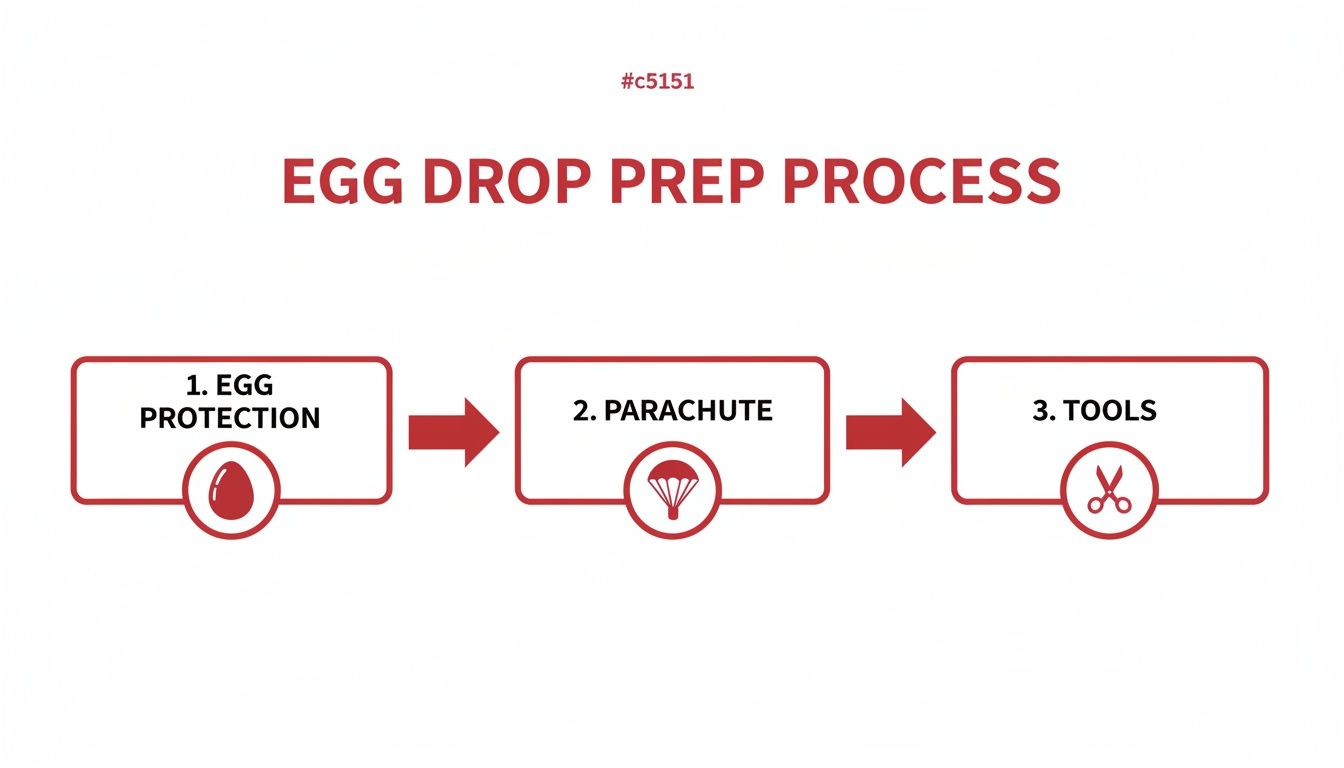 #c5151

EGG DROP PREP PROCESS

1. EGG PROTECTION

2. PARACHUTE

3. TOOLS